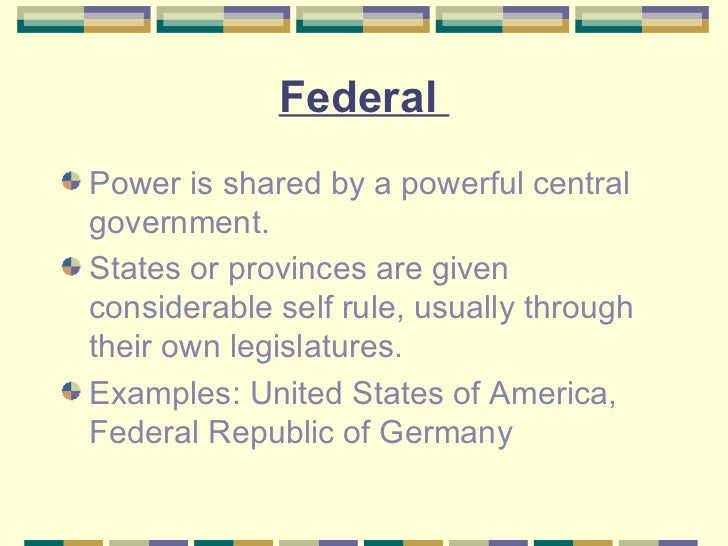 Federal

Power is shared by a powerful central government.

States or provinces are given considerable self rule, usually through their own legislatures.

Examples: United States of America, Federal Republic of Germany